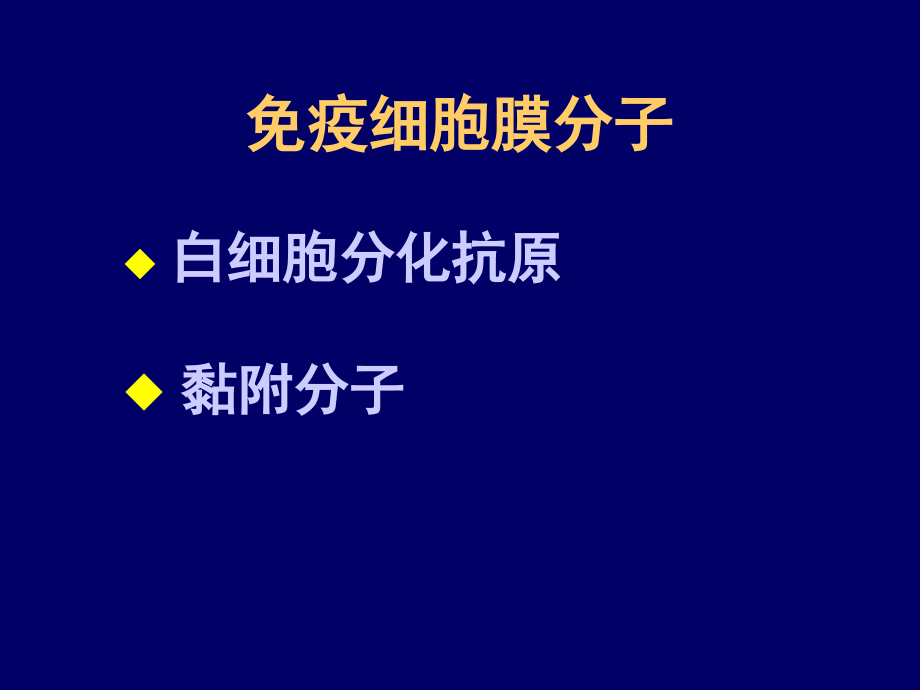 免疫细胞膜分子

◆ 白细胞分化抗原

◆ 黏附分子